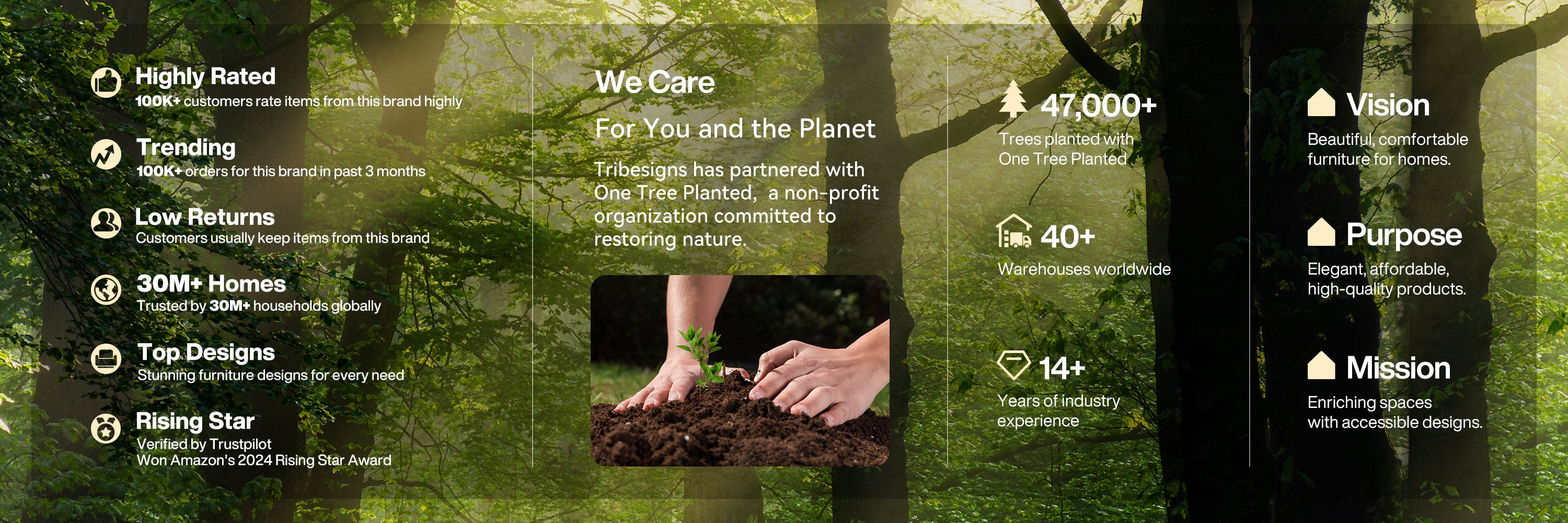 Highly Rated
100K+ customers rate items from this brand highly

Trending
100K+ orders for this brand in past 3 months

Low Returns
Customers usually keep items from this brand

30M+ Homes
Trusted by 30M+ households globally

Top Designs
Stunning furniture designs for every need

Rising Star
Verified by Trustpilot
Won Amazon's 2024 Rising Star Award

We Care
For You and the Planet

Tribesigns has partnered with One Tree Planted, a non-profit organization committed to restoring nature.

47,000+
Trees planted with One Tree Planted

40+
Warehouses worldwide

14+
Years of industry experience

Vision
Beautiful, comfortable furniture for homes.

Purpose
Elegant, affordable, high-quality products.

Mission
Enriching spaces with accessible designs.